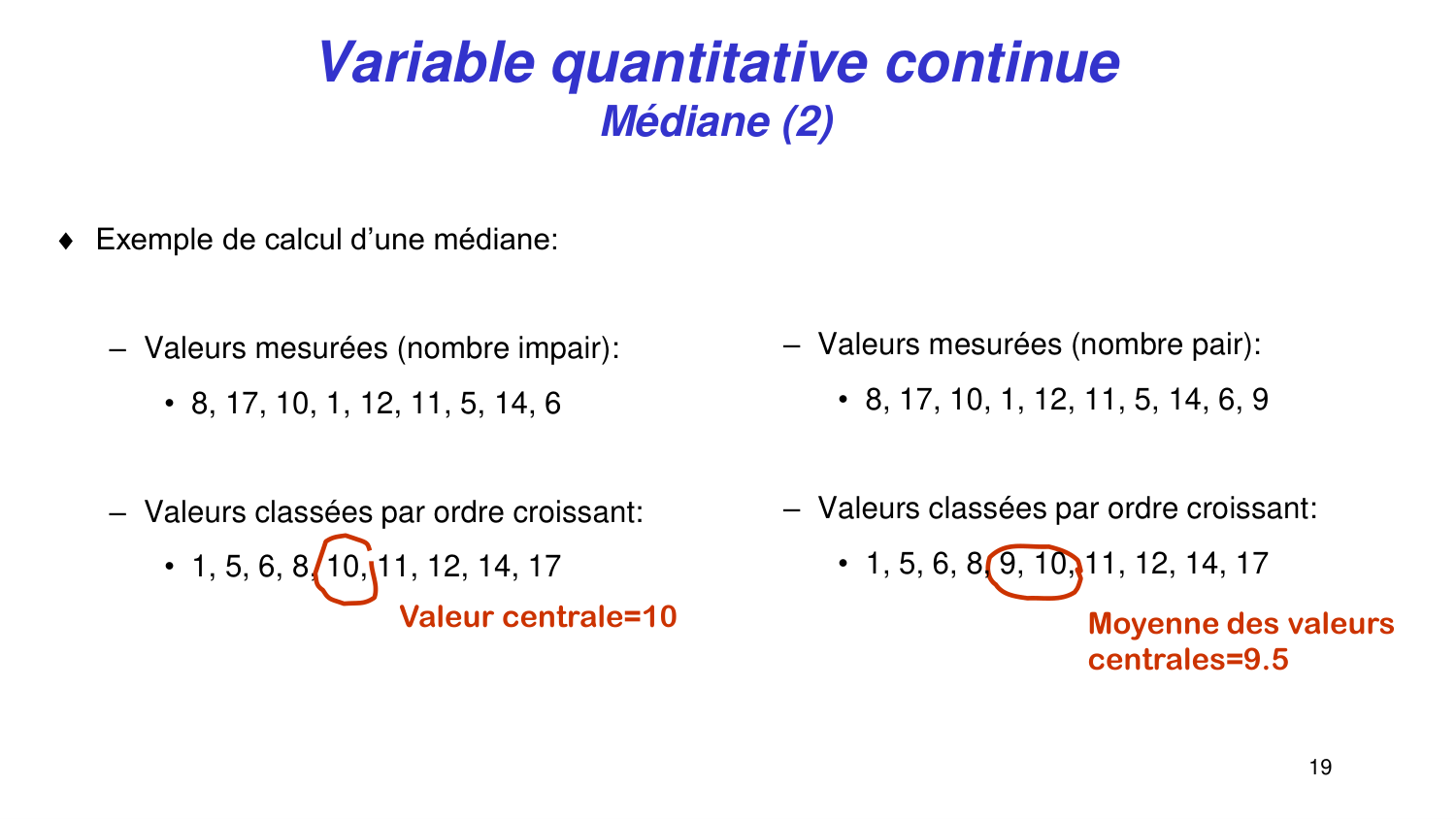 Variable quantitative continue
Médiane (2)

♦ Exemple de calcul d'une médiane:

– Valeurs mesurées (nombre impair):

• 8, 17, 10, 1, 12, 11, 5, 14, 6

– Valeurs classées par ordre croissant:

• 1, 5, 6, 8, 10, 11, 12, 14, 17

Valeur centrale=10

– Valeurs mesurées (nombre pair):

• 8, 17, 10, 1, 12, 11, 5, 14, 6, 9

– Valeurs classées par ordre croissant:

• 1, 5, 6, 8, 9, 10, 11, 12, 14, 17

Moyenne des valeurs centrales=9.5

19